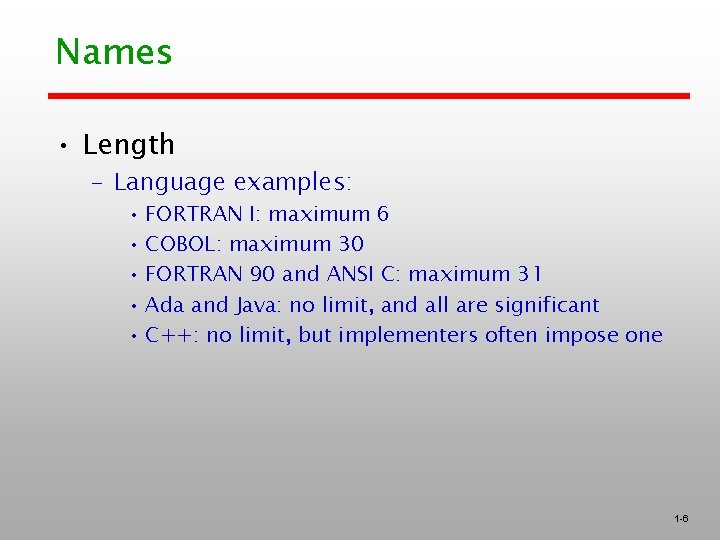 Names

• Length

– Language examples:

• FORTRAN I: maximum 6
• COBOL: maximum 30
• FORTRAN 90 and ANSI C: maximum 31
• Ada and Java: no limit, and all are significant
• C++: no limit, but implementers often impose one

1-6